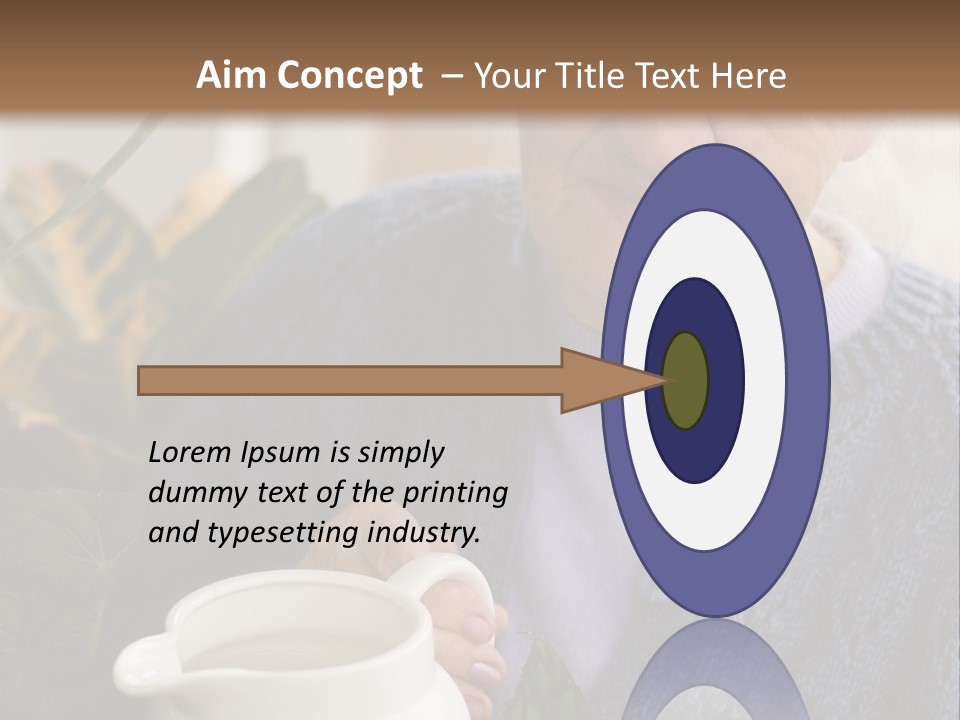 Aim Concept – Your Title Text Here

Lorem Ipsum is simply dummy text of the printing and typesetting industry.